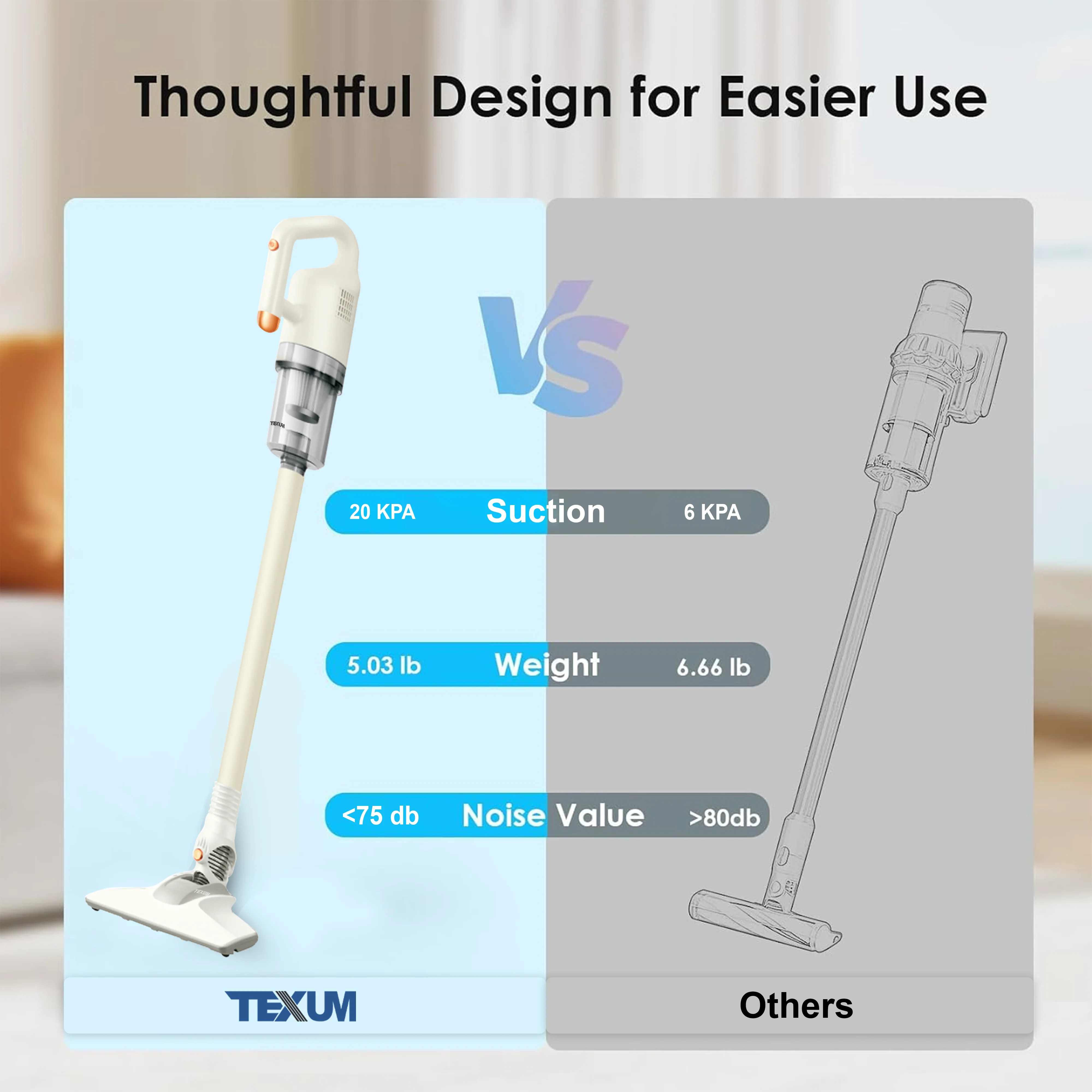 Thoughtful Design for Easier Use

VS

TEXUM

20 KPA Suction 6 KPA

5.03 lb Weight 6.66 lb

<75 db Noise Value >80db

TEXUM

Others